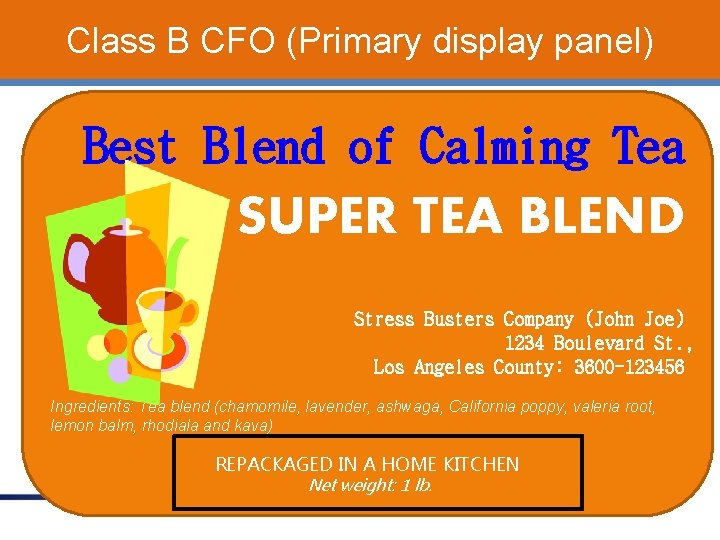 Class B CFO (Primary display panel)

Best Blend of Calming Tea

SUPER TEA BLEND

Stress Busters Company (John Joe)
1234 Boulevard St.,
Los Angeles County: 3600-123456

Ingredients: Tea blend (chamomile, lavender, ashwaga, California poppy, valeria root, lemon balm, rhodiala and kava)

REPACKAGED IN A HOME KITCHEN
Net weight: 1 lb.